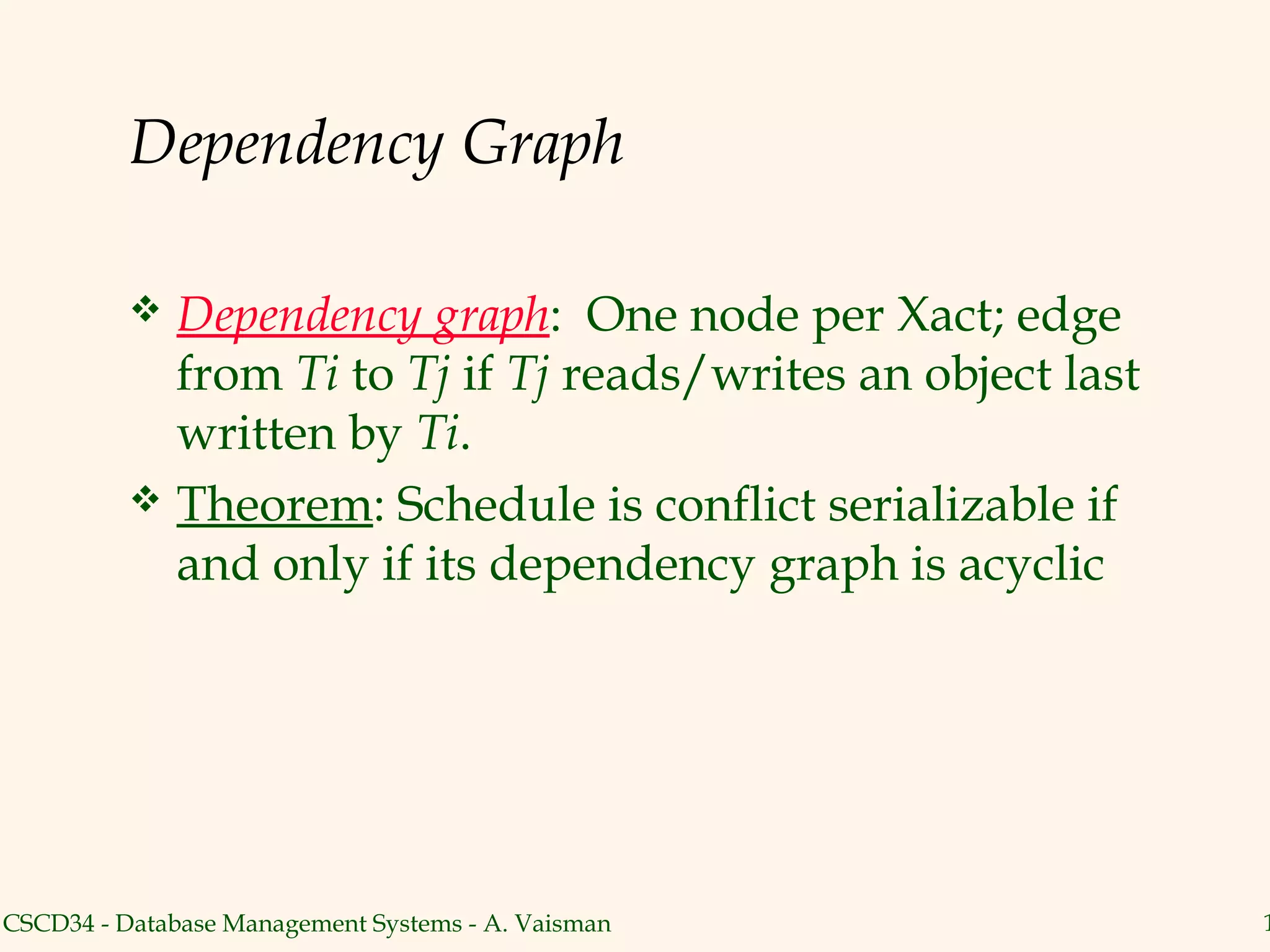 Dependency Graph

❖ Dependency graph: One node per Xact; edge from Ti to Tj if Tj reads/writes an object last written by Ti.

❖ Theorem: Schedule is conflict serializable if and only if its dependency graph is acyclic

CSCD34 - Database Management Systems - A. Vaisman

1